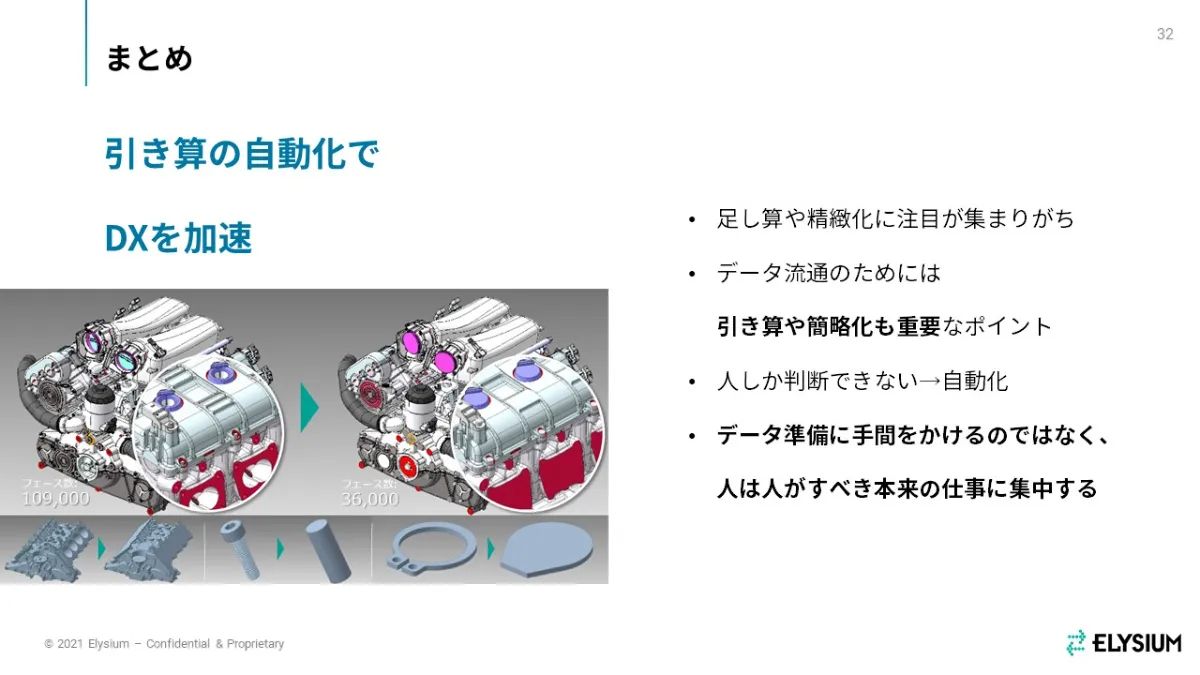 まとめ

32

引き算の自動化で

DXを加速

フェース数:
109,000

フェース数:
36,000

• 足し算や精緻化に注目が集まりがち

• データ流通のためには

引き算や簡略化も重要なポイント

• 人しか判断できない→自動化

• データ準備に手間をかけるのではなく、

人は人がすべき本来の仕事に集中する

© 2021 Elysium – Confidential & Proprietary

ELYSIUM